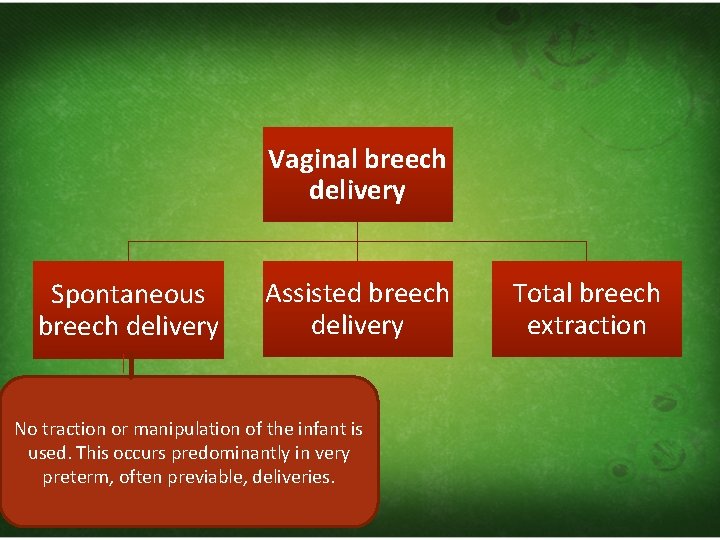 Vaginal breech delivery

Spontaneous breech delivery

Assisted breech delivery

Total breech extraction

No traction or manipulation of the infant is used. This occurs predominantly in very preterm, often previable, deliveries.